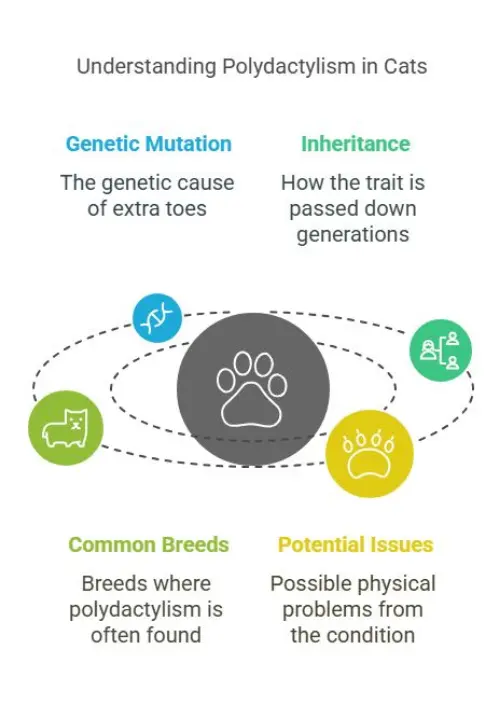 Understanding Polydactylism in Cats

Genetic Mutation

The genetic cause of extra toes

Inheritance

How the trait is passed down generations

Common Breeds

Breeds where polydactylism is often found

Potential Issues

Possible physical problems from the condition